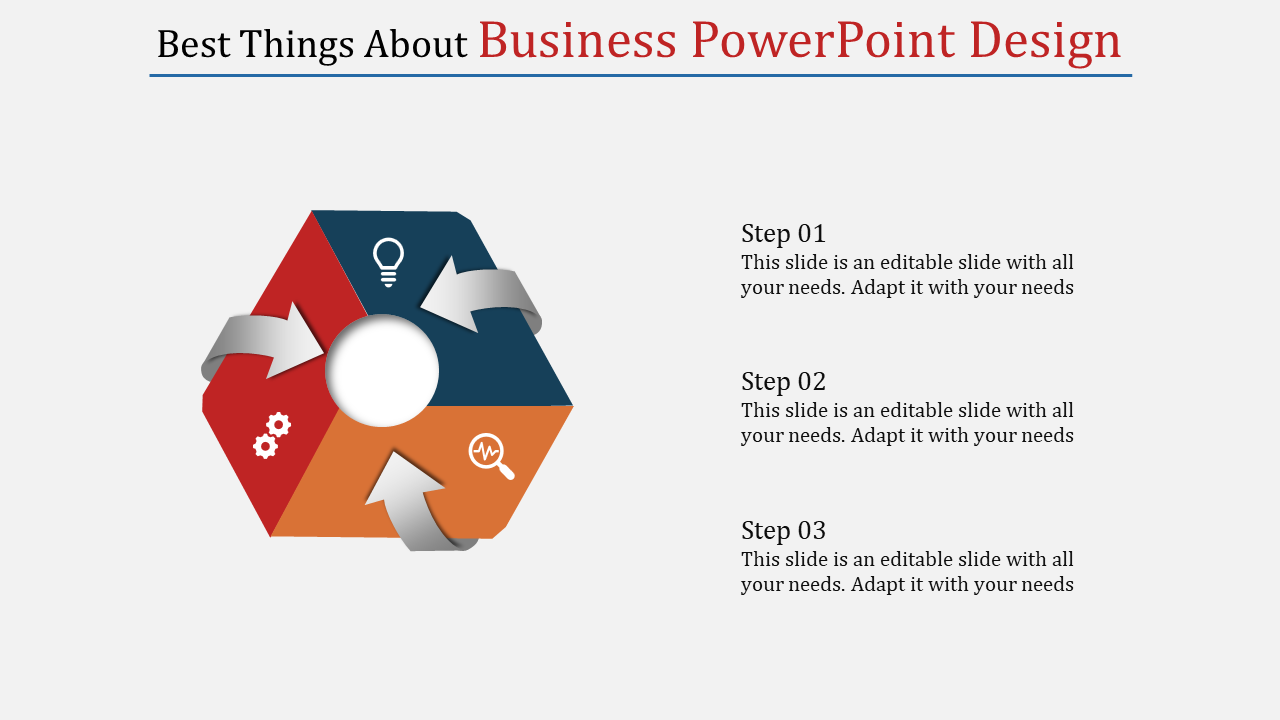 Best Things About Business PowerPoint Design

Step 01
This slide is an editable slide with all your needs. Adapt it with your needs

Step 02
This slide is an editable slide with all your needs. Adapt it with your needs

Step 03
This slide is an editable slide with all your needs. Adapt it with your needs